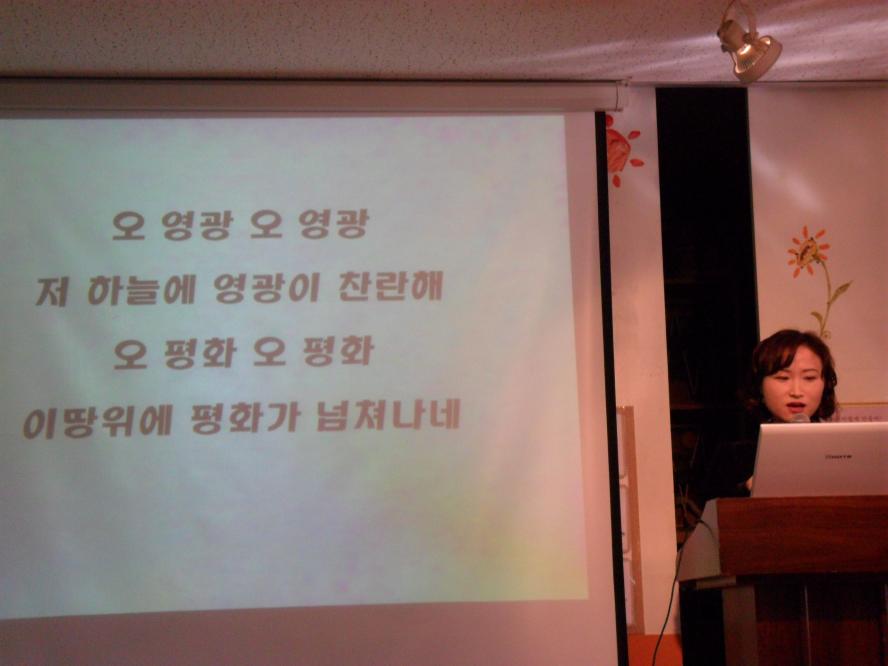 오 영광 오 영광
저 하늘에 영광이 찬란해
오 평화 오 평화
이땅위에 평화가 넘쳐나네